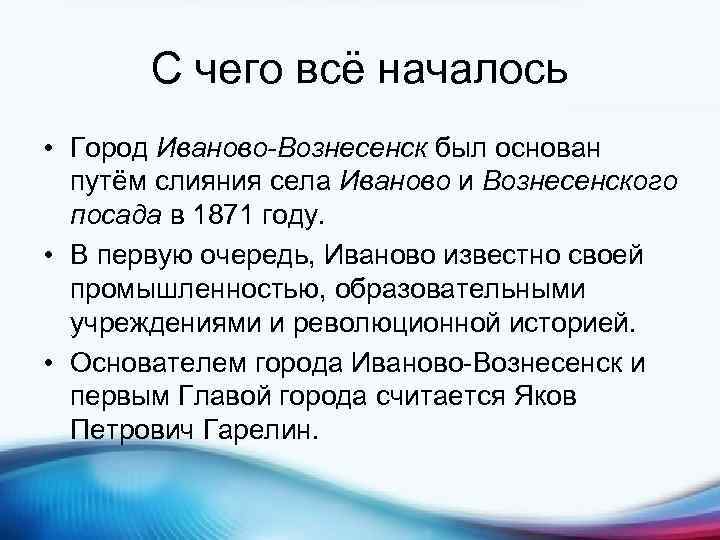 С чего всё началось

• Город Иваново-Вознесенск был основан путём слияния села Иваново и Вознесенского посада в 1871 году.

• В первую очередь, Иваново известно своей промышленностью, образовательными учреждениями и революционной историей.

• Основателем города Иваново-Вознесенск и первым Главой города считается Яков Петрович Гарелин.